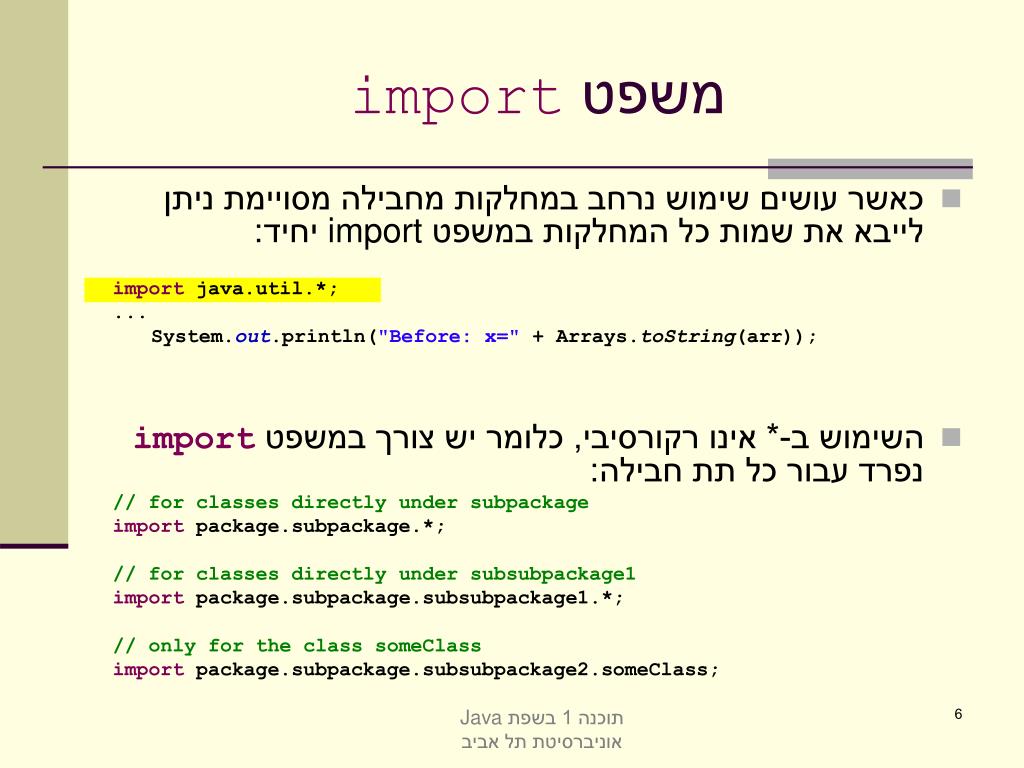 משפט import

כאשר עושים שימוש נרחב במחלקות מחבילה מסויימת ניתן לייבא את שמות כל המחלקות במשפט import יחיד:

import java.util.*;
...
   System.out.println("Before: x=" + Arrays.toString(arr));

השימוש ב-* אינו רקורסיבי, כלומר יש צורך במשפט import נפרד עבור כל תת חבילה:

// for classes directly under subpackage
import package.subpackage.*;

// for classes directly under subsubpackage1
import package.subpackage.subsubpackage1.*;

// only for the class someClass
import package.subpackage.subsubpackage2.someClass;

תוכנה 1 בשפת Java
אוניברסיטת תל אביב

6